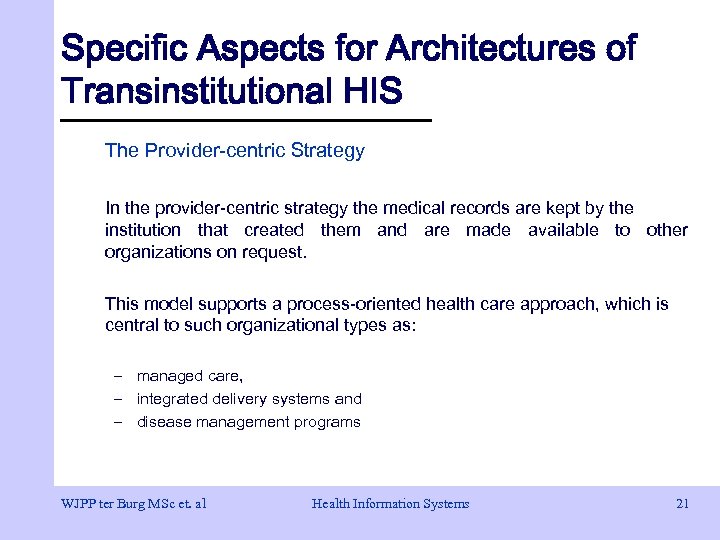 Specific Aspects for Architectures of Transinstitutional HIS

The Provider-centric Strategy

In the provider-centric strategy the medical records are kept by the institution that created them and are made available to other organizations on request.

This model supports a process-oriented health care approach, which is central to such organizational types as:

– managed care,
– integrated delivery systems and
– disease management programs

WJPP ter Burg MSc et. al

Health Information Systems

21